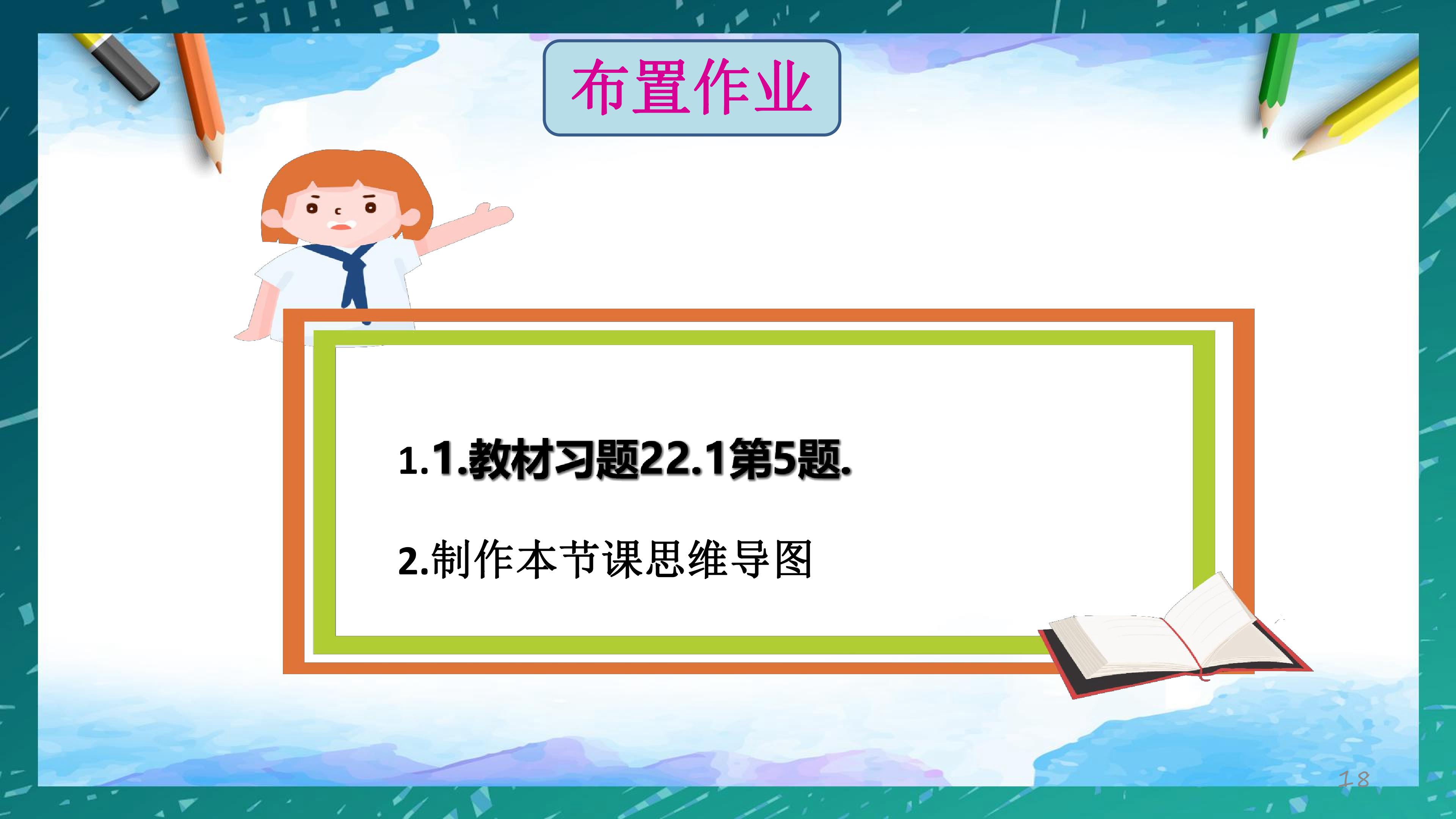 布置作业

1.1.教材习题22.1第5题.

2.制作本节课思维导图

18